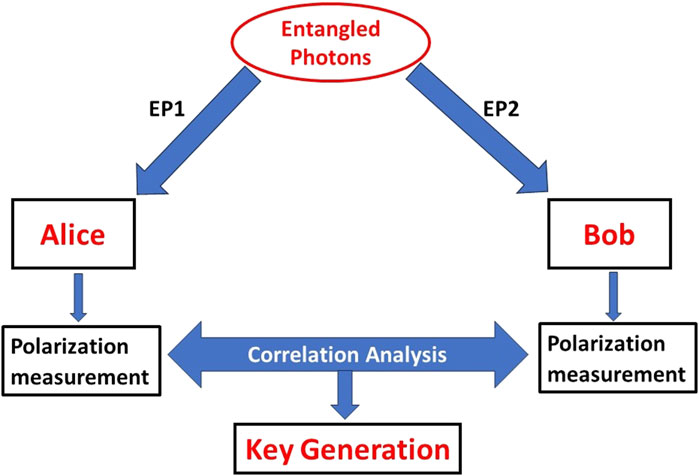 Entangled Photons

EP1

EP2

Alice

Bob

Polarization measurement

Correlation Analysis

Polarization measurement

Key Generation